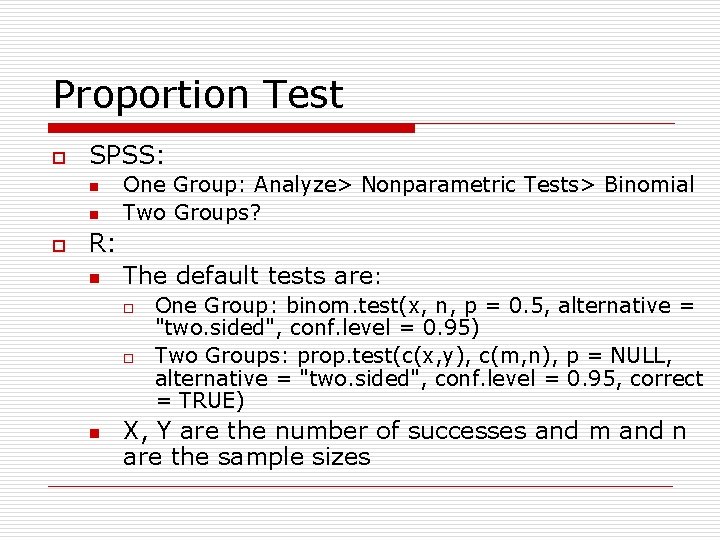 Proportion Test

SPSS:

One Group: Analyze> Nonparametric Tests> Binomial

Two Groups?

R:

The default tests are:

One Group: binom.test(x, n, p = 0.5, alternative = "two.sided", conf.level = 0.95)

Two Groups: prop.test(c(x,y), c(m,n), p = NULL, alternative = "two.sided", conf.level = 0.95, correct = TRUE)

X, Y are the number of successes and m and n are the sample sizes